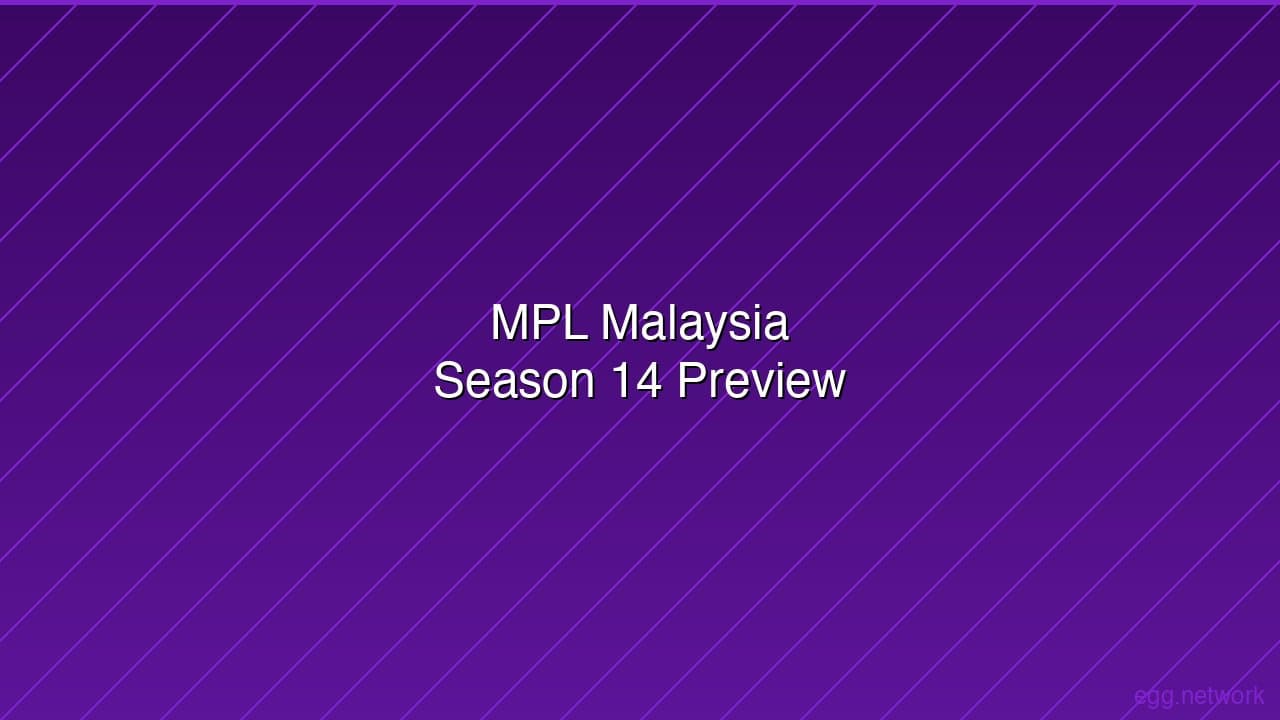 MPL Malaysia
Season 14 Preview

egg.network